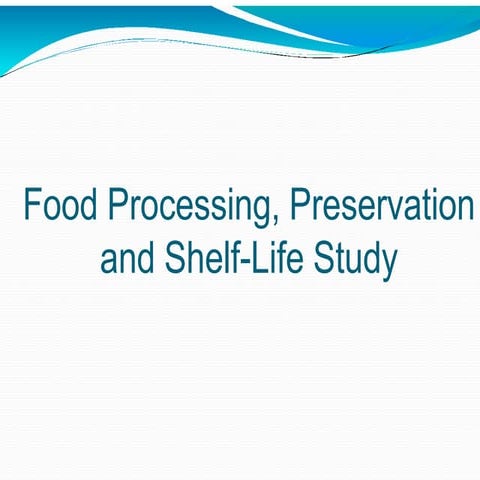 Food Processing, Preservation and Shelf-Life Study